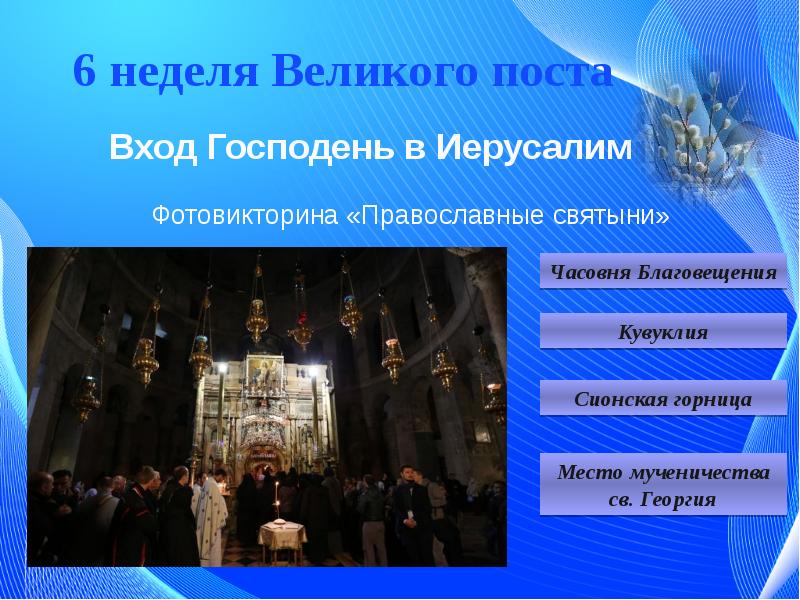 6 неделя Великого поста

Вход Господень в Иерусалим

Фотовикторина «Православные святыни»

Часовня Благовещения

Кувуклия

Сионская горница

Место мученичества св. Георгия